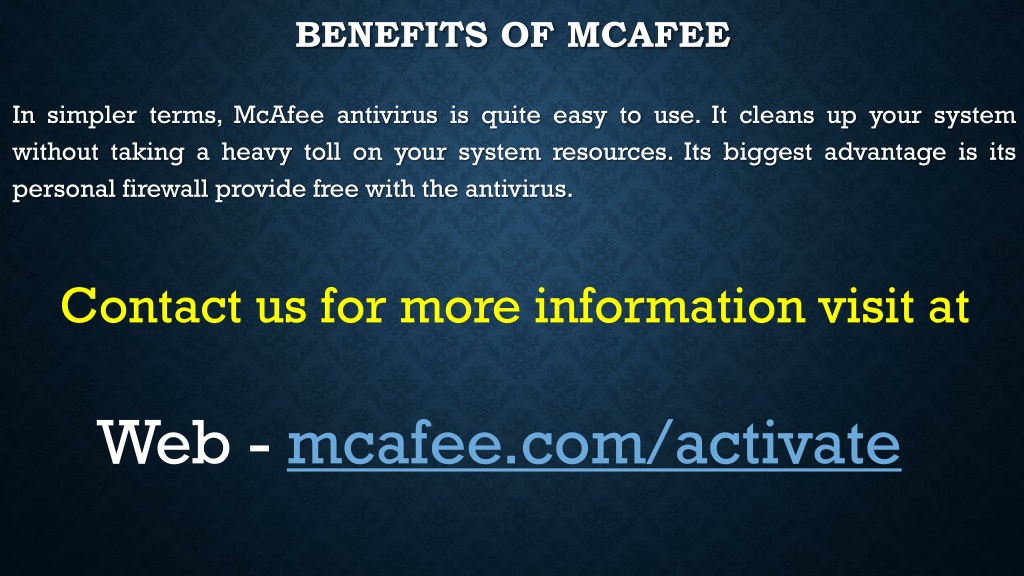 BENEFITS OF MCAFEE

In simpler terms, McAfee antivirus is quite easy to use. It cleans up your system without taking a heavy toll on your system resources. Its biggest advantage is its personal firewall provide free with the antivirus.

Contact us for more information visit at

Web - mcafee.com/activate